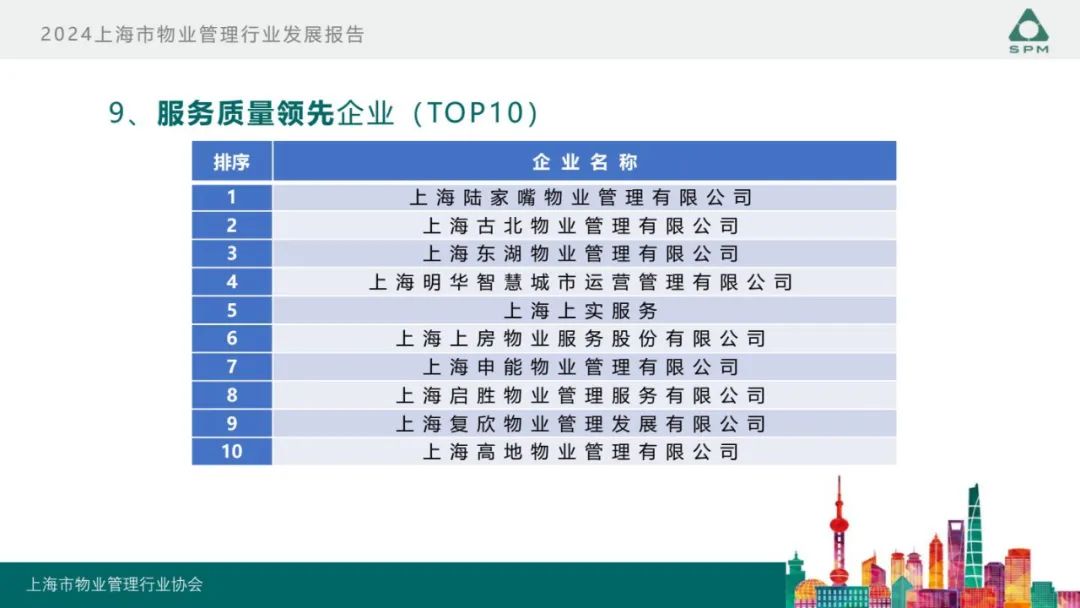 2024上海市物业管理行业发展报告

SPM

9、服务质量领先企业（TOP10）

| 排序 | 企业名称 |
|---|---|
| 1 | 上海陆家嘴物业管理有限公司 |
| 2 | 上海古北物业管理有限公司 |
| 3 | 上海东湖物业管理有限公司 |
| 4 | 上海明华智慧城市运营管理有限公司 |
| 5 | 上海上实服务 |
| 6 | 上海上房物业服务股份有限公司 |
| 7 | 上海申能物业管理有限公司 |
| 8 | 上海启胜物业管理服务有限公司 |
| 9 | 上海复欣物业管理发展有限公司 |
| 10 | 上海高地物业管理有限公司 |

上海市物业管理行业协会